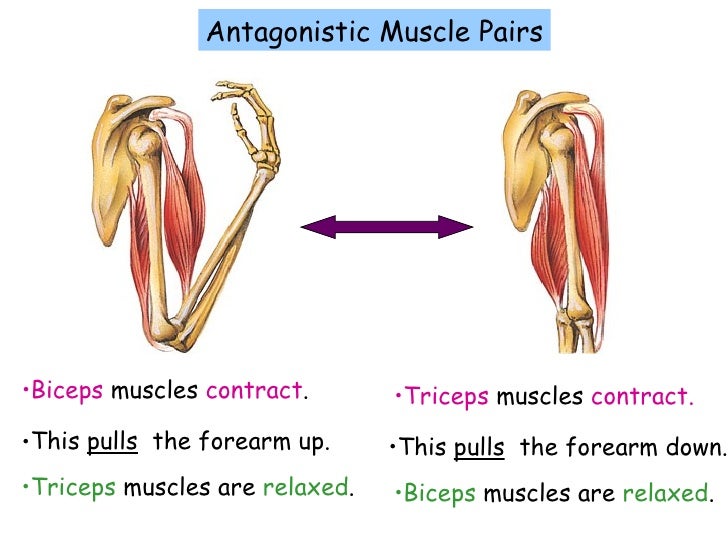 Antagonistic Muscle Pairs

•Biceps muscles contract.

•This pulls the forearm up.

•Triceps muscles are relaxed.

•Triceps muscles contract.

•This pulls the forearm down.

•Biceps muscles are relaxed.